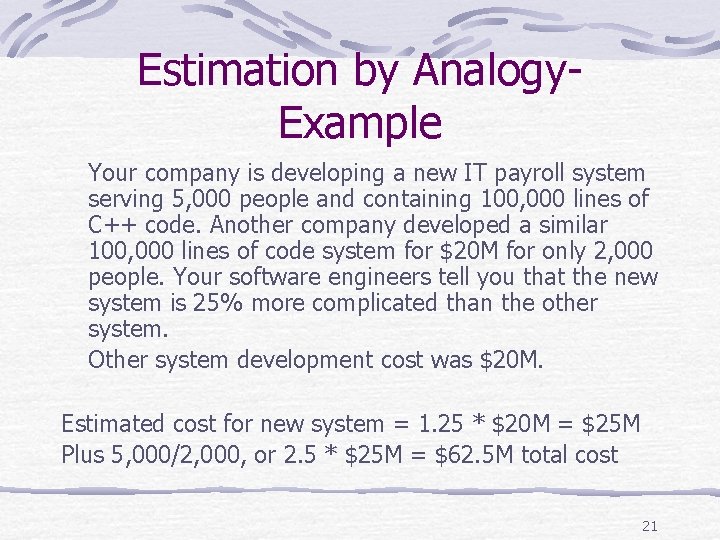 Estimation by Analogy-Example

Your company is developing a new IT payroll system serving 5,000 people and containing 100,000 lines of C++ code. Another company developed a similar 100,000 lines of code system for \$20M for only 2,000 people. Your software engineers tell you that the new system is 25% more complicated than the other system.

Other system development cost was \$20M.

Estimated cost for new system = 1.25 * \$20M = \$25M
Plus 5,000/2,000, or 2.5 * \$25M = \$62.5M total cost

21